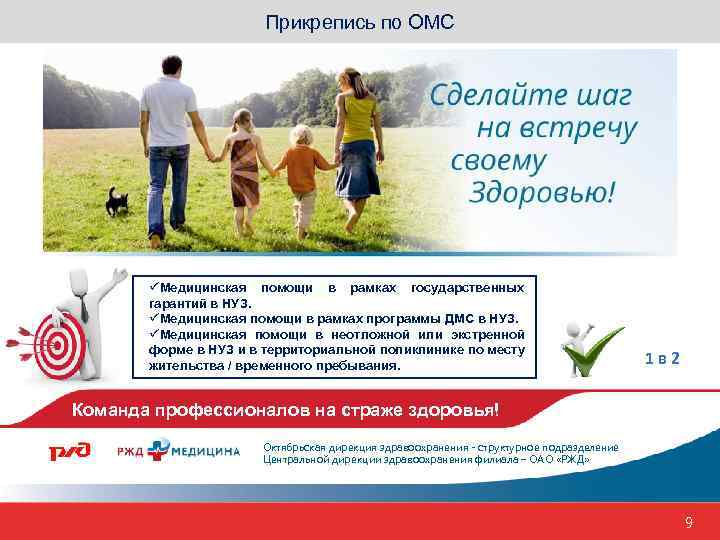 Прикрепись по ОМС

Сделайте шаг на встречу своему Здоровью!

✓Медицинская помощи в рамках государственных гарантий в НУЗ.
✓Медицинская помощи в рамках программы ДМС в НУЗ.
✓Медицинская помощи в неотложной или экстренной форме в НУЗ и в территориальной поликлинике по месту жительства / временного пребывания.

1 в 2

Команда профессионалов на страже здоровья!

РЖД

РЖД МЕДИЦИНА

Октябрьская дирекция здравоохранения - структурное подразделение Центральной дирекции здравоохранения филиала – ОАО «РЖД»

9